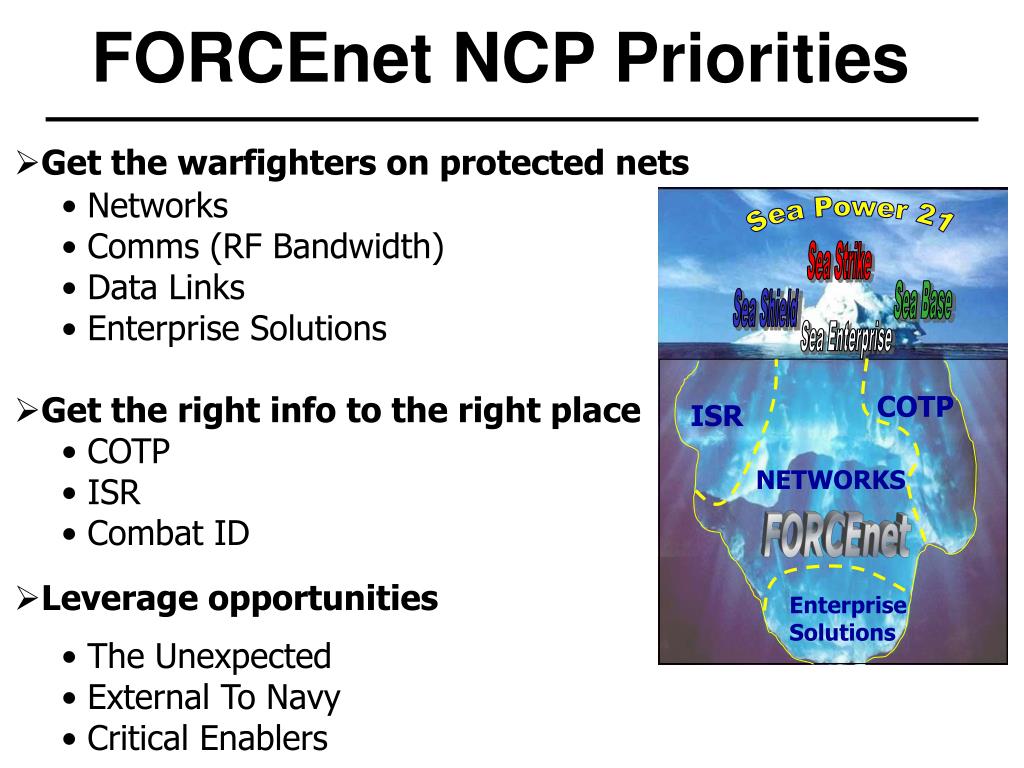 FORCEnet NCP Priorities

➢Get the warfighters on protected nets
• Networks
• Comms (RF Bandwidth)
• Data Links
• Enterprise Solutions

➢Get the right info to the right place
• COTP
• ISR
• Combat ID

➢Leverage opportunities
• The Unexpected
• External To Navy
• Critical Enablers

Sea Power 21
Sea Strike
Sea Shield
Sea Base
Sea Enterprise
ISR
COTP
NETWORKS
FORCEnet
Enterprise Solutions